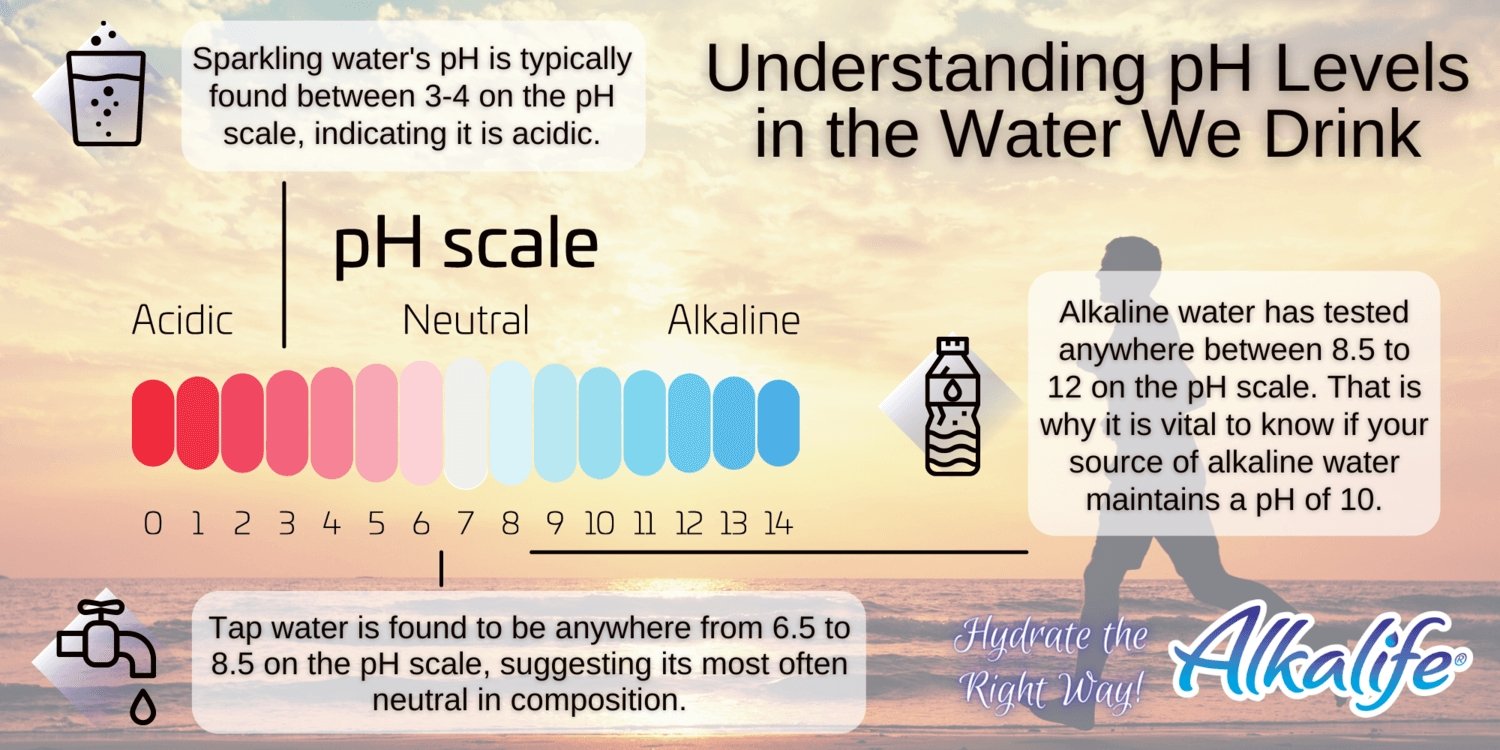 Sparkling water's pH is typically found between 3-4 on the pH scale, indicating it is acidic.

Understanding pH Levels in the Water We Drink

pH scale

Acidic

Neutral

Alkaline

0 1 2 3 4 5 6 7 8 9 10 11 12 13 14

Alkaline water has tested anywhere between 8.5 to 12 on the pH scale. That is why it is vital to know if your source of alkaline water maintains a pH of 10.

Tap water is found to be anywhere from 6.5 to 8.5 on the pH scale, suggesting its most often neutral in composition.

Hydrate the Right Way!

Alkalife®